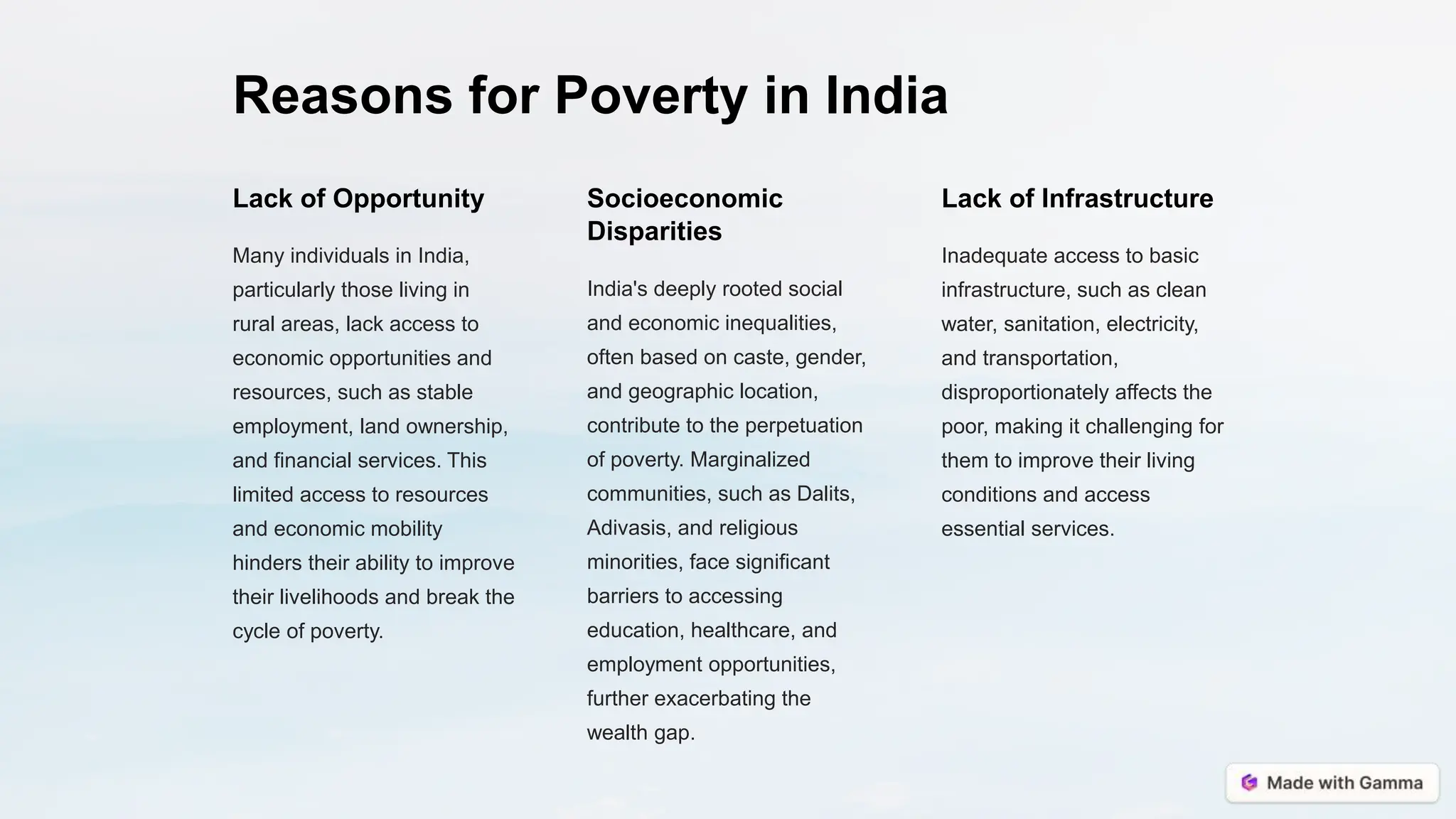 Reasons for Poverty in India

Lack of Opportunity

Many individuals in India, particularly those living in rural areas, lack access to economic opportunities and resources, such as stable employment, land ownership, and financial services. This limited access to resources and economic mobility hinders their ability to improve their livelihoods and break the cycle of poverty.

Socioeconomic Disparities

India's deeply rooted social and economic inequalities, often based on caste, gender, and geographic location, contribute to the perpetuation of poverty. Marginalized communities, such as Dalits, Adivasis, and religious minorities, face significant barriers to accessing education, healthcare, and employment opportunities, further exacerbating the wealth gap.

Lack of Infrastructure

Inadequate access to basic infrastructure, such as clean water, sanitation, electricity, and transportation, disproportionately affects the poor, making it challenging for them to improve their living conditions and access essential services.

Made with Gamma